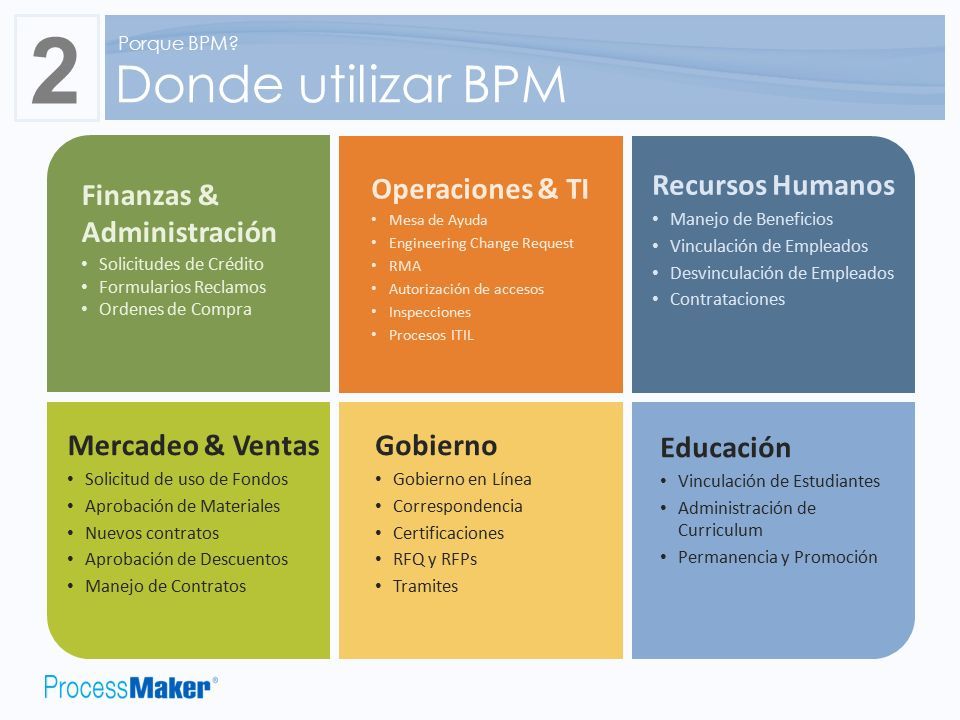 2

Porque BPM?

Donde utilizar BPM

Finanzas & Administración
• Solicitudes de Crédito
• Formularios Reclamos
• Ordenes de Compra

Operaciones & TI
• Mesa de Ayuda
• Engineering Change Request
• RMA
• Autorización de accesos
• Inspecciones
• Procesos ITIL

Recursos Humanos
• Manejo de Beneficios
• Vinculación de Empleados
• Desvinculación de Empleados
• Contrataciones

Mercadeo & Ventas
• Solicitud de uso de Fondos
• Aprobación de Materiales
• Nuevos contratos
• Aprobación de Descuentos
• Manejo de Contratos

Gobierno
• Gobierno en Línea
• Correspondencia
• Certificaciones
• RFQ y RFPs
• Tramites

Educación
• Vinculación de Estudiantes
• Administración de Curriculum
• Permanencia y Promoción

ProcessMaker®